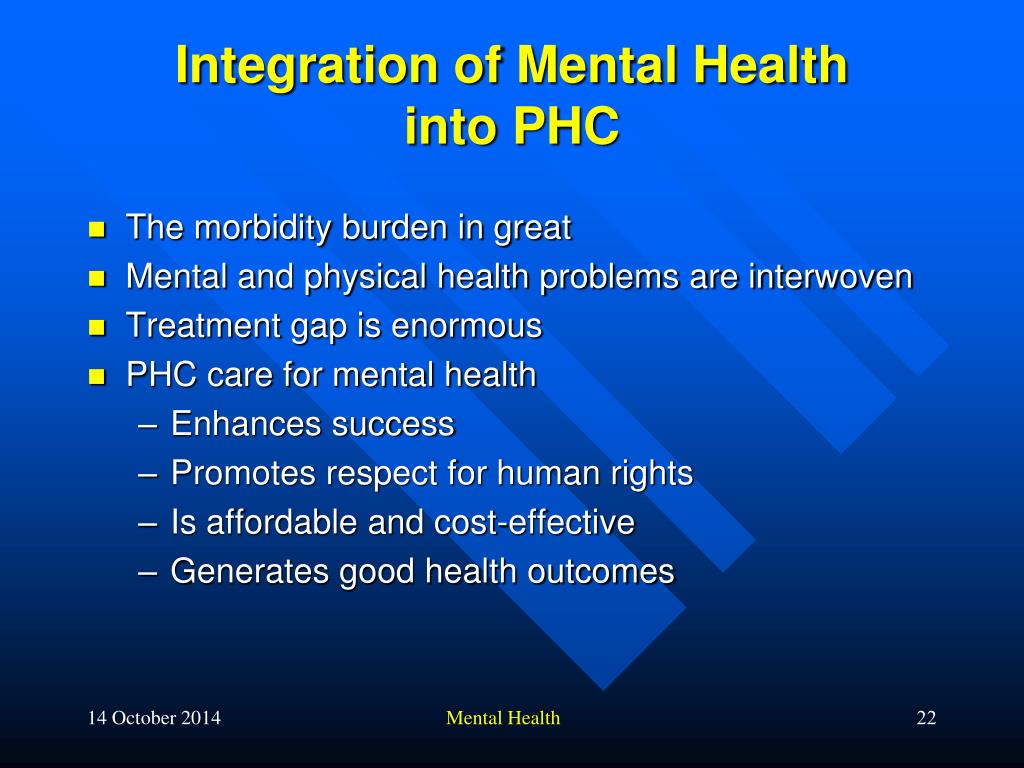 Integration of Mental Health into PHC

- The morbidity burden in great
- Mental and physical health problems are interwoven
- Treatment gap is enormous
- PHC care for mental health
  – Enhances success
  – Promotes respect for human rights
  – Is affordable and cost-effective
  – Generates good health outcomes

14 October 2014

Mental Health

22